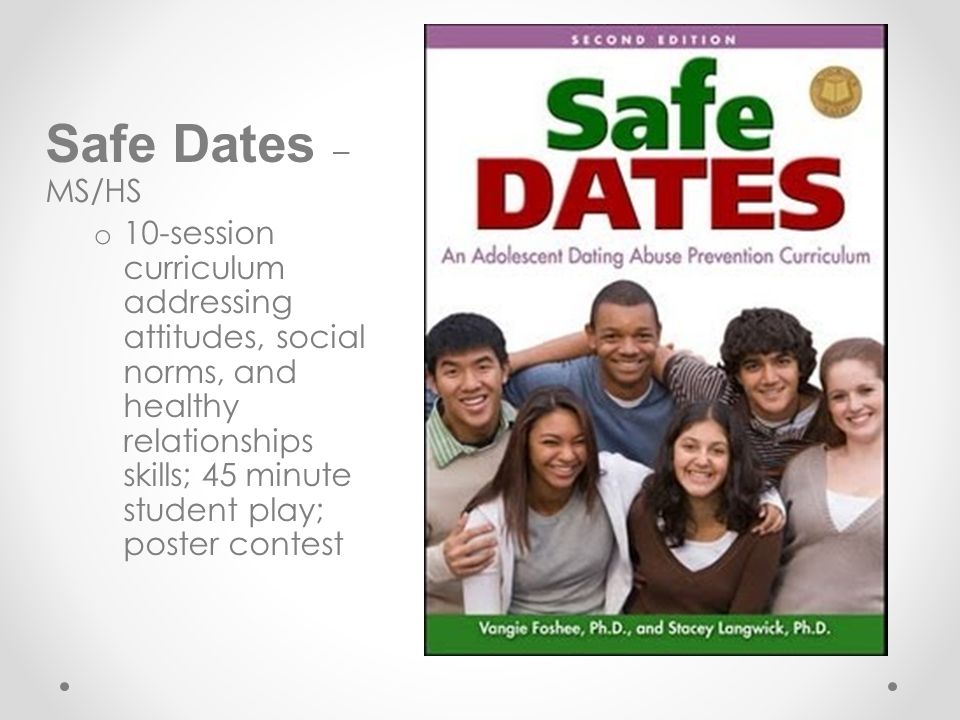 Safe Dates – MS/HS

o 10-session curriculum addressing attitudes, social norms, and healthy relationships skills; 45 minute student play; poster contest

SECOND EDITION

Safe DATES

An Adolescent Dating Abuse Prevention Curriculum

Vangie Foshee, Ph.D., and Stacey Langwick, Ph.D.